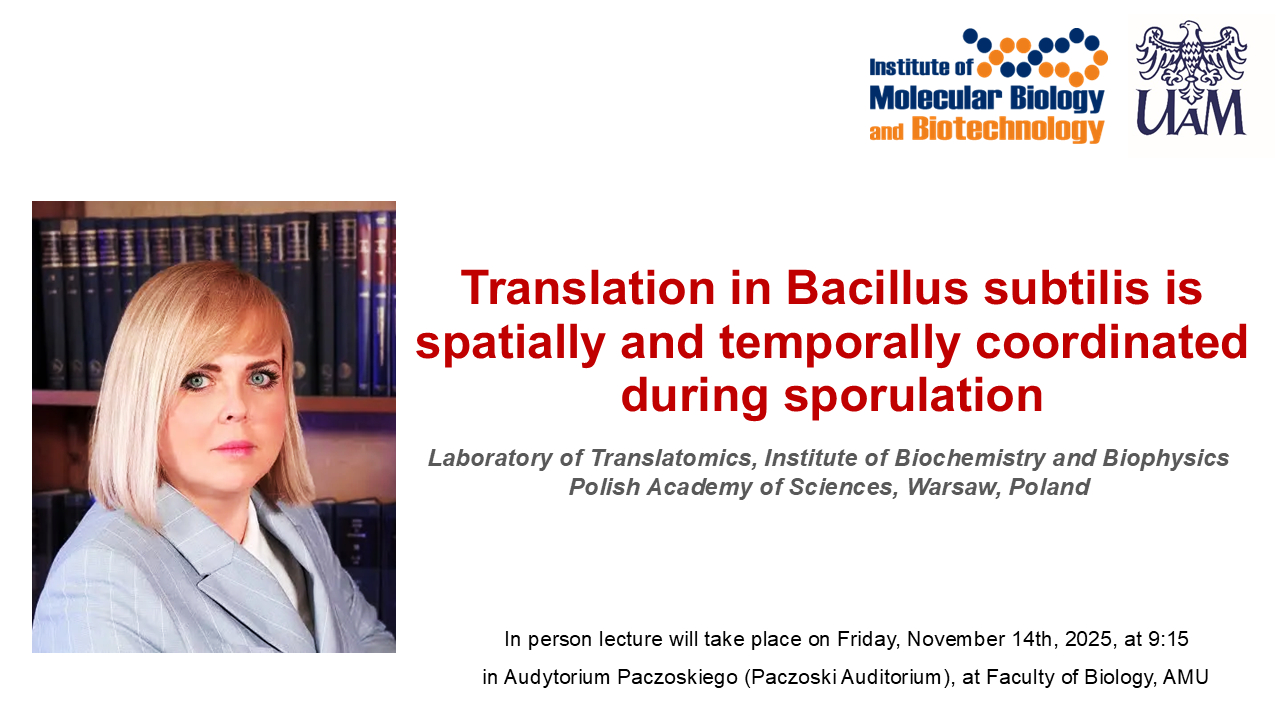 Institute of Molecular Biology and Biotechnology

UAM

Translation in Bacillus subtilis is spatially and temporally coordinated during sporulation

Laboratory of Translatomics, Institute of Biochemistry and Biophysics Polish Academy of Sciences, Warsaw, Poland

In person lecture will take place on Friday, November 14th, 2025, at 9:15

in Audytorium Paczoskiego (Paczoski Auditorium), at Faculty of Biology, AMU